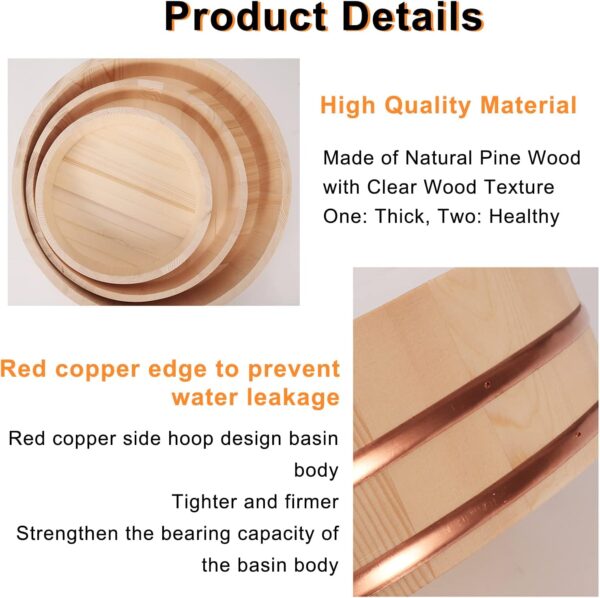 Product Details

High Quality Material

Made of Natural Pine Wood with Clear Wood Texture
One: Thick, Two: Healthy

Red copper edge to prevent water leakage

Red copper side hoop design basin body
Tighter and firmer
Strengthen the bearing capacity of the basin body